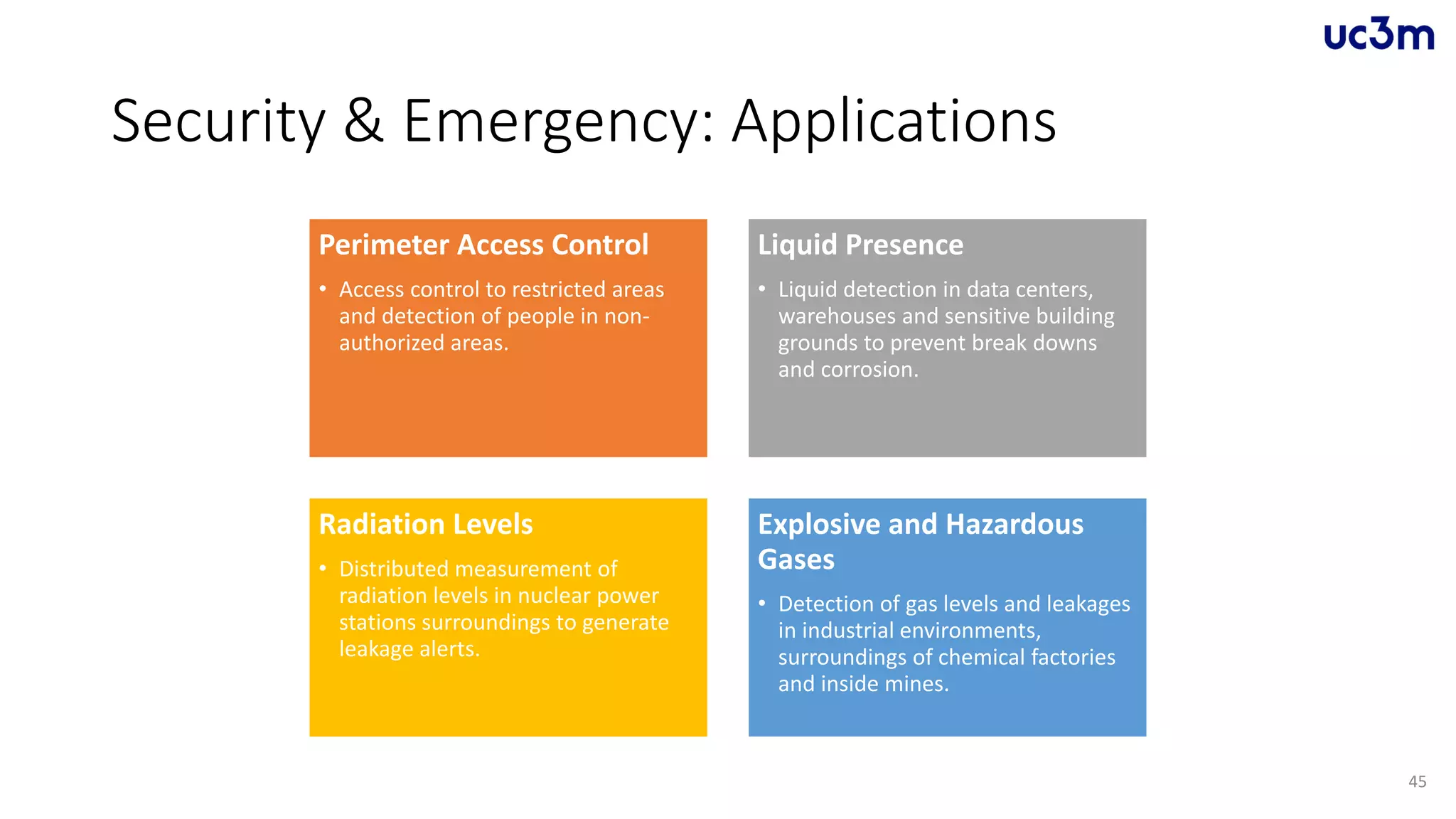 uc3m

Security & Emergency: Applications

Perimeter Access Control

• Access control to restricted areas and detection of people in non-authorized areas.

Liquid Presence

• Liquid detection in data centers, warehouses and sensitive building grounds to prevent break downs and corrosion.

Radiation Levels

• Distributed measurement of radiation levels in nuclear power stations surroundings to generate leakage alerts.

Explosive and Hazardous Gases

• Detection of gas levels and leakages in industrial environments, surroundings of chemical factories and inside mines.

45